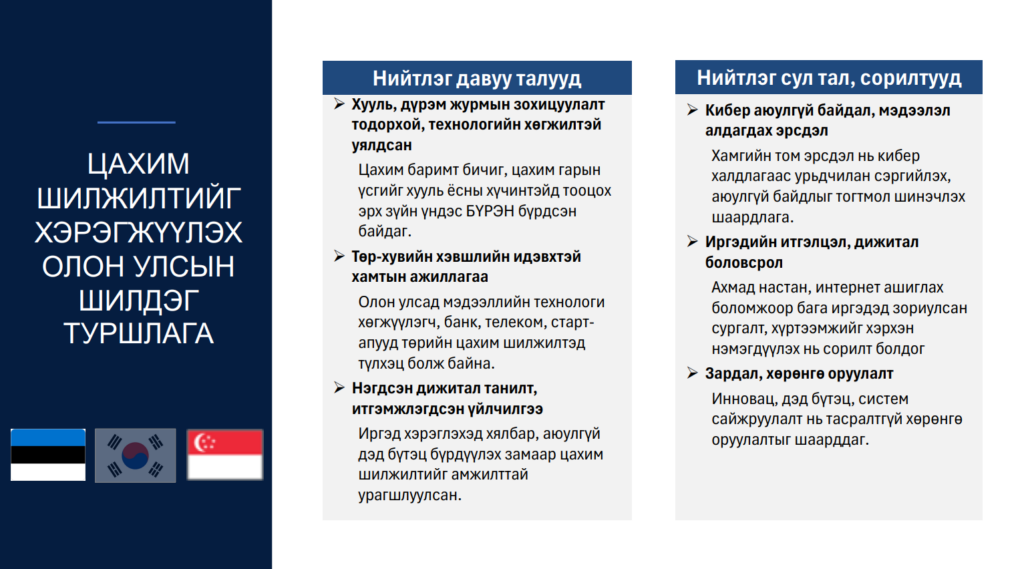 ЦАХИМ ШИЛЖИЛТИЙГ ХЭРЭГЖҮҮЛЭХ ОЛОН УЛСЫН ШИЛДЭГ ТУРШЛАГА

Нийтлэг давуу талууд

➢ Хууль, дүрэм журмын зохицуулалт тодорхой, технологийн хөгжилтэй уялдсан

Цахим баримт бичиг, цахим гарын үсгийг хууль ёсны хүчинтэйд тооцох эрх зүйн үндэс БҮРЭН бүрдсэн байдаг.

➢ Төр-хувийн хэвшлийн идэвхтэй хамтын ажиллагаа

Олон улсад мэдээллийн технологи хөгжүүлэгч, банк, телеком, старт-апууд төрийн цахим шилжилтэд түлхэц болж байна.

➢ Нэгдсэн дижитал танилт, итгэмжлэгдсэн үйлчилгээ

Иргэд хэрэглэхэд хялбар, аюулгүй дэд бүтэц бүрдүүлэх замаар цахим шилжилтийг амжилттай урагшлуулсан.

Нийтлэг сул тал, сорилтууд

➢ Кибер аюулгүй байдал, мэдээлэл алдагдах эрсдэл

Хамгийн том эрсдэл нь кибер халдлагаас урьдчилан сэргийлэх, аюулгүй байдлыг тогтмол шинэчлэх шаардлага.

➢ Иргэдийн итгэлцэл, дижитал боловсрол

Ахмад настан, интернет ашиглах боломжоор бага иргэдэд зориулсан сургалт, хүртээмжийг хэрхэн нэмэгдүүлэх нь сорилт болдог

➢ Зардал, хөрөнгө оруулалт

Инновац, дэд бүтэц, систем сайжруулалт нь тасралтгүй хөрөнгө оруулалтыг шаарддаг.